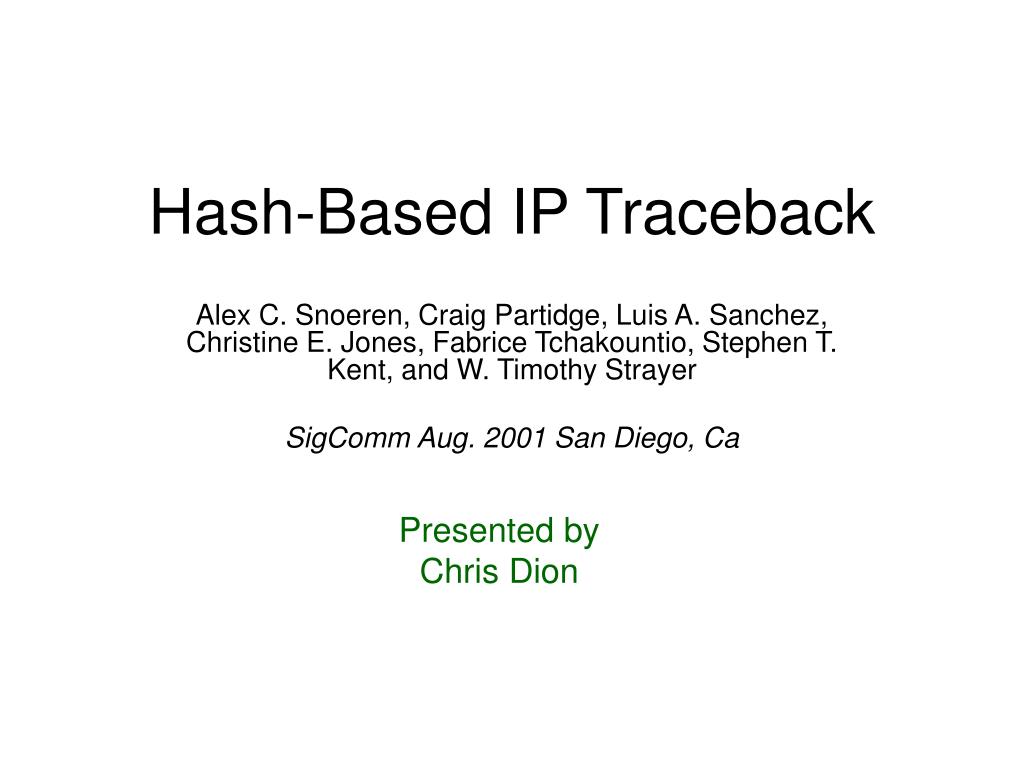 Hash-Based IP Traceback

Alex C. Snoeren, Craig Partidge, Luis A. Sanchez, Christine E. Jones, Fabrice Tchakountio, Stephen T. Kent, and W. Timothy Strayer

SigComm Aug. 2001 San Diego, Ca

Presented by
Chris Dion